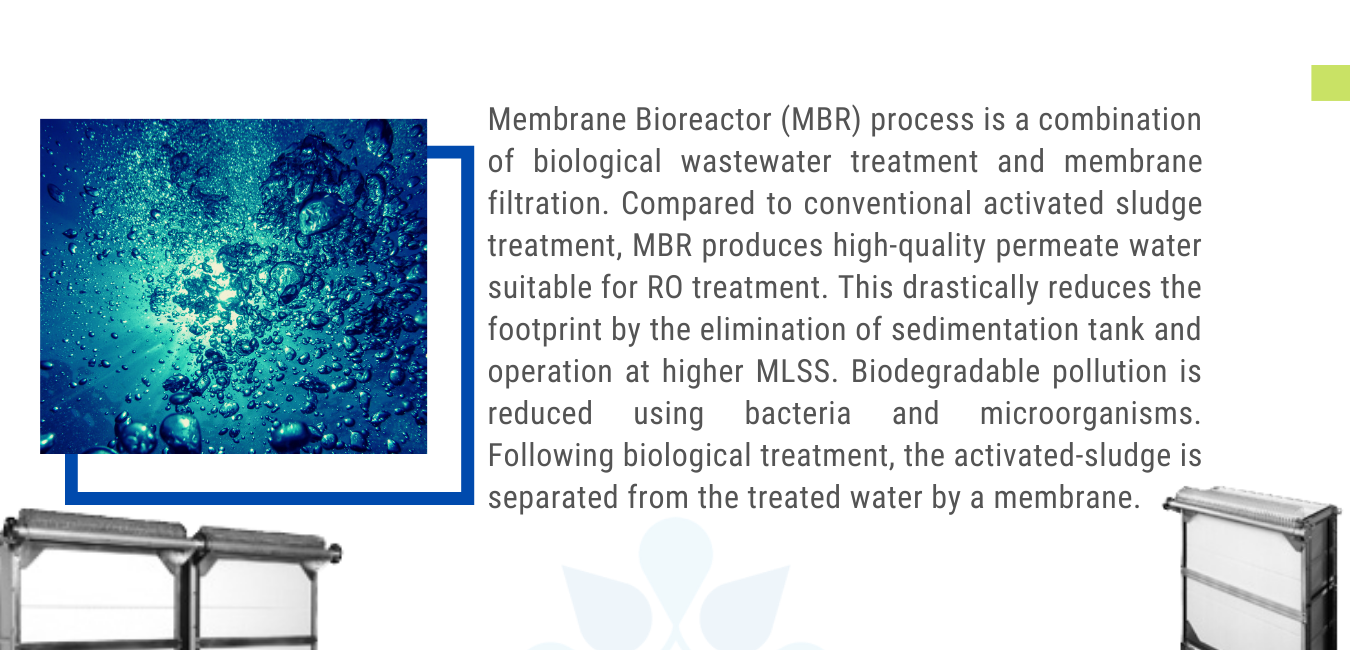 Membrane Bioreactor (MBR) process is a combination of biological wastewater treatment and membrane filtration. Compared to conventional activated sludge treatment, MBR produces high-quality permeate water suitable for RO treatment. This drastically reduces the footprint by the elimination of sedimentation tank and operation at higher MLSS. Biodegradable pollution is reduced using bacteria and microorganisms. Following biological treatment, the activated-sludge is separated from the treated water by a membrane.